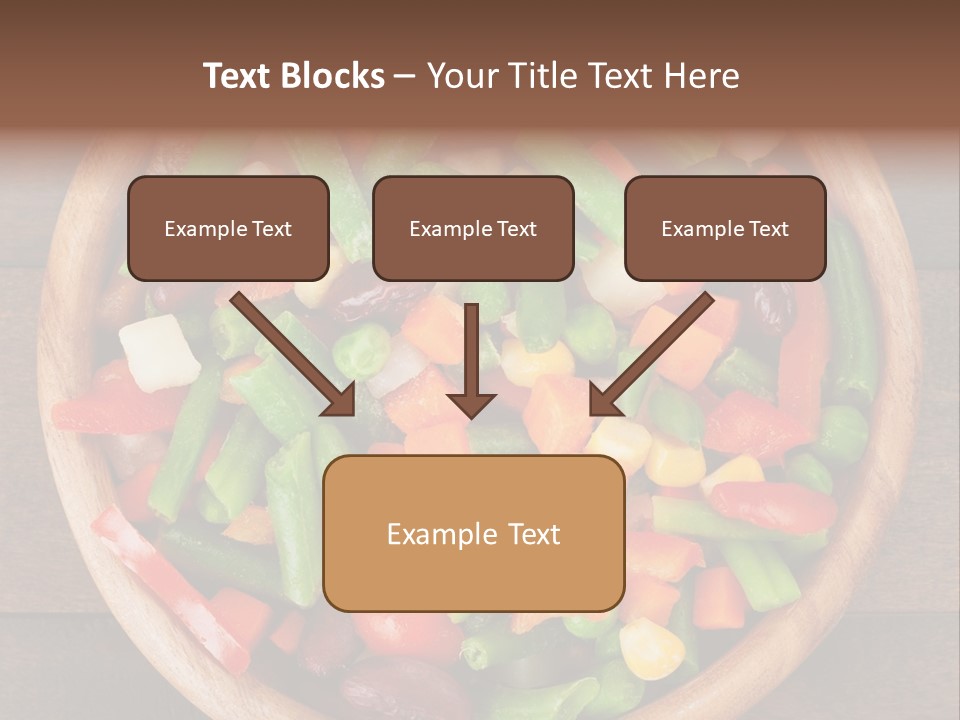 Text Blocks – Your Title Text Here

Example Text

Example Text

Example Text

Example Text